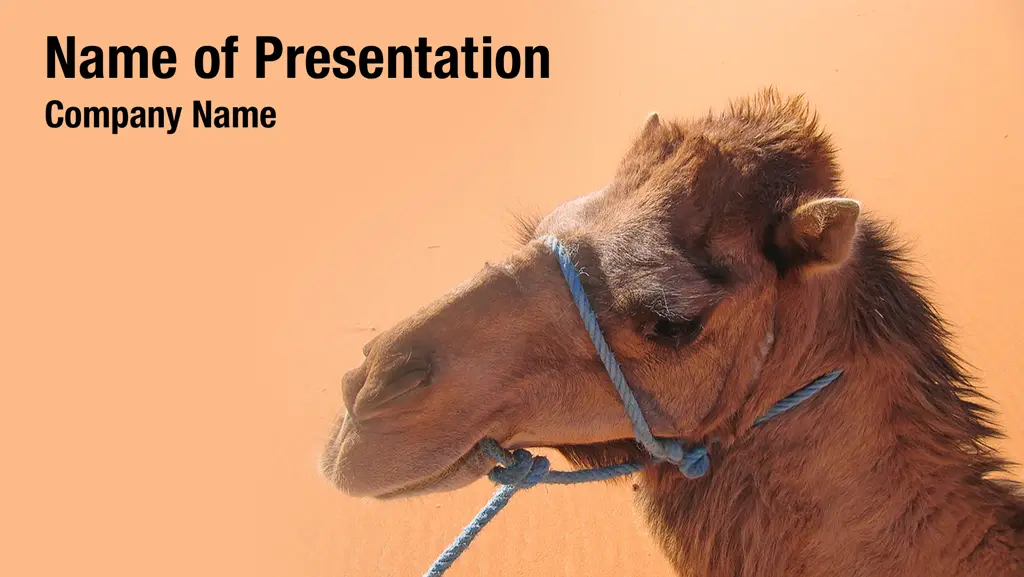 Name of Presentation
Company Name